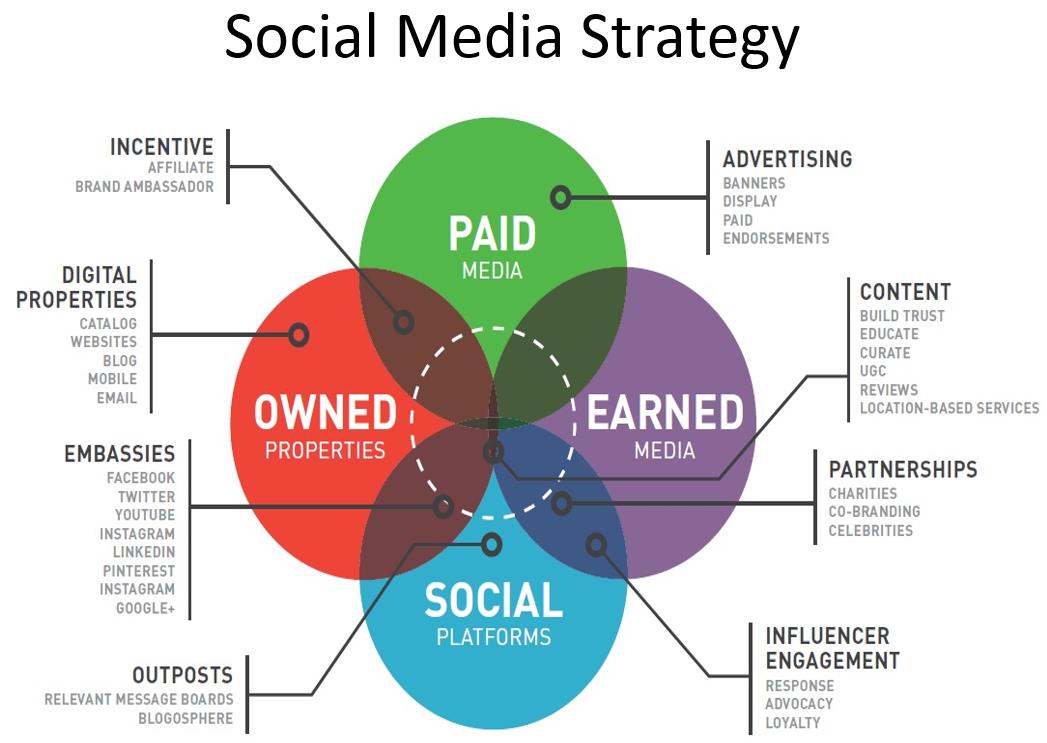 Social Media Strategy

INCENTIVE
AFFILIATE
BRAND AMBASSADOR

DIGITAL PROPERTIES
CATALOG
WEBSITES
BLOG
MOBILE
EMAIL

EMBASSIES
FACEBOOK
TWITTER
YOUTUBE
INSTAGRAM
LINKEDIN
PINTEREST
INSTAGRAM
GOOGLE+

OUTPOSTS
RELEVANT MESSAGE BOARDS
BLOGOSPHERE

PAID
MEDIA

OWNED
PROPERTIES

EARNED
MEDIA

SOCIAL
PLATFORMS

ADVERTISING
BANNERS
DISPLAY
PAID
ENDORSEMENTS

CONTENT
BUILD TRUST
EDUCATE
CURATE
UGC
REVIEWS
LOCATION-BASED SERVICES

PARTNERSHIPS
CHARITIES
CO-BRANDING
CELEBRITIES

INFLUENCER ENGAGEMENT
RESPONSE
ADVOCACY
LOYALTY